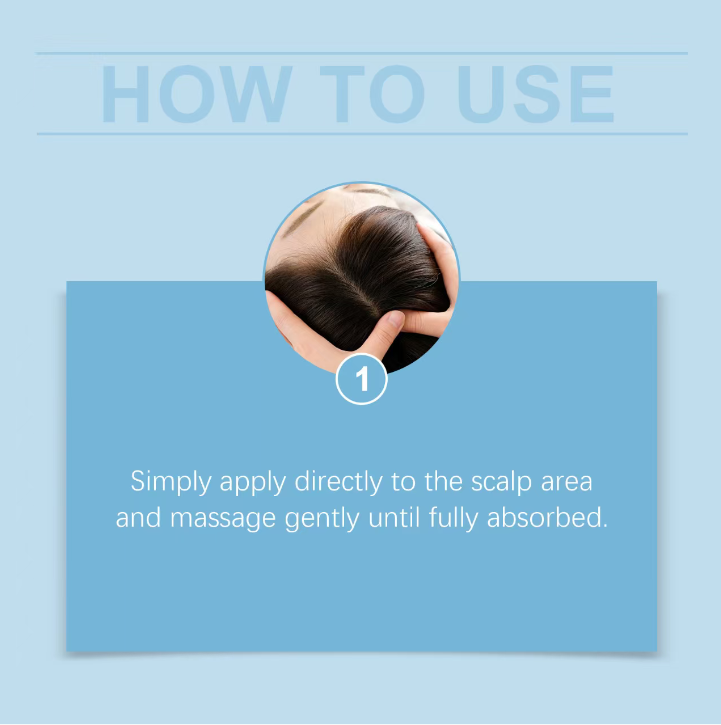 HOW TO USE

1

Simply apply directly to the scalp area and massage gently until fully absorbed.